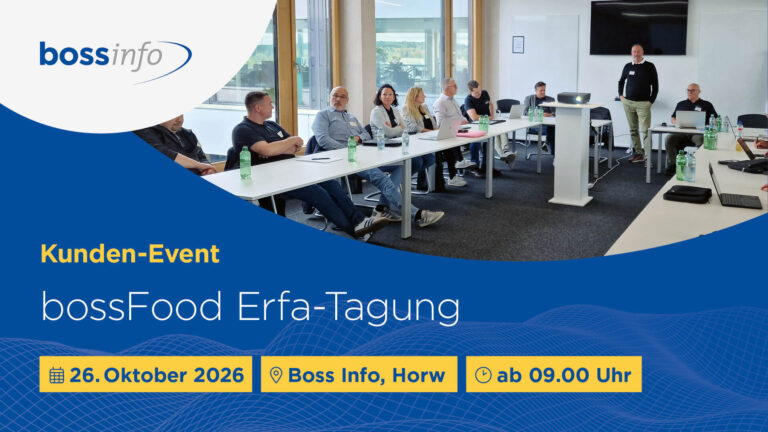 bossinfo

Kunden-Event

bossFood Erfa-Tagung

26. Oktober 2026

Boss Info, Horw

ab 09.00 Uhr